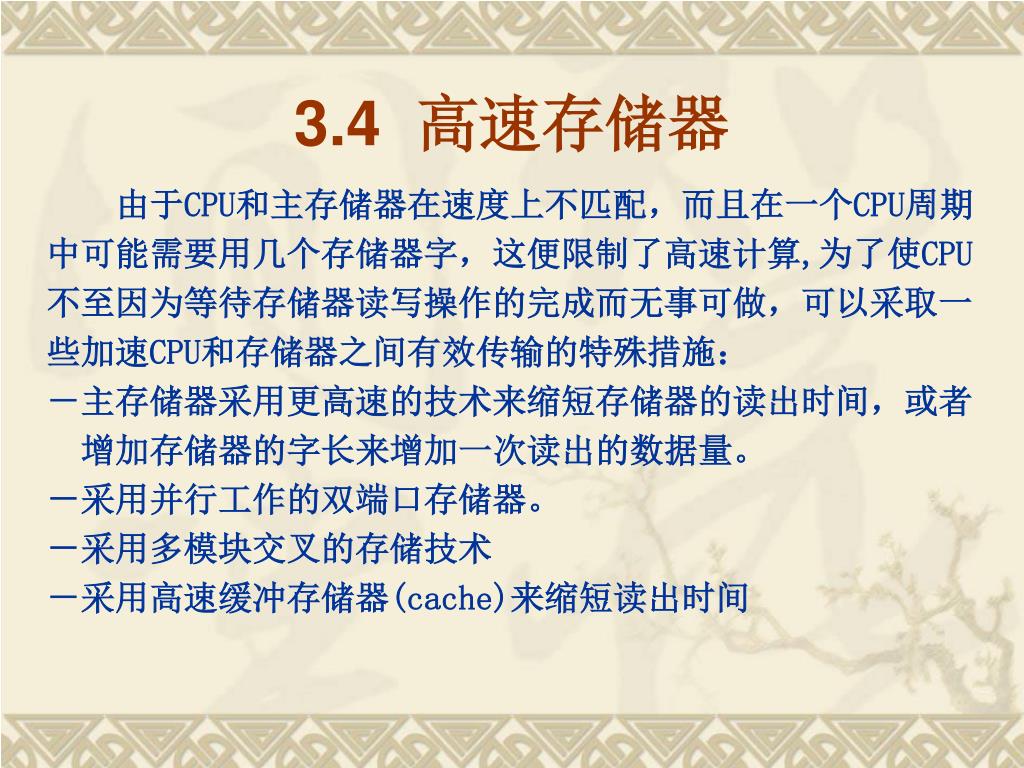 3.4 高速存储器

由于CPU和主存储器在速度上不匹配，而且在一个CPU周期中可能需要用几个存储器字，这便限制了高速计算,为了使CPU不至因为等待存储器读写操作的完成而无事可做，可以采取一些加速CPU和存储器之间有效传输的特殊措施：

－主存储器采用更高速的技术来缩短存储器的读出时间，或者增加存储器的字长来增加一次读出的数据量。

－采用并行工作的双端口存储器。

－采用多模块交叉的存储技术

－采用高速缓冲存储器(cache)来缩短读出时间